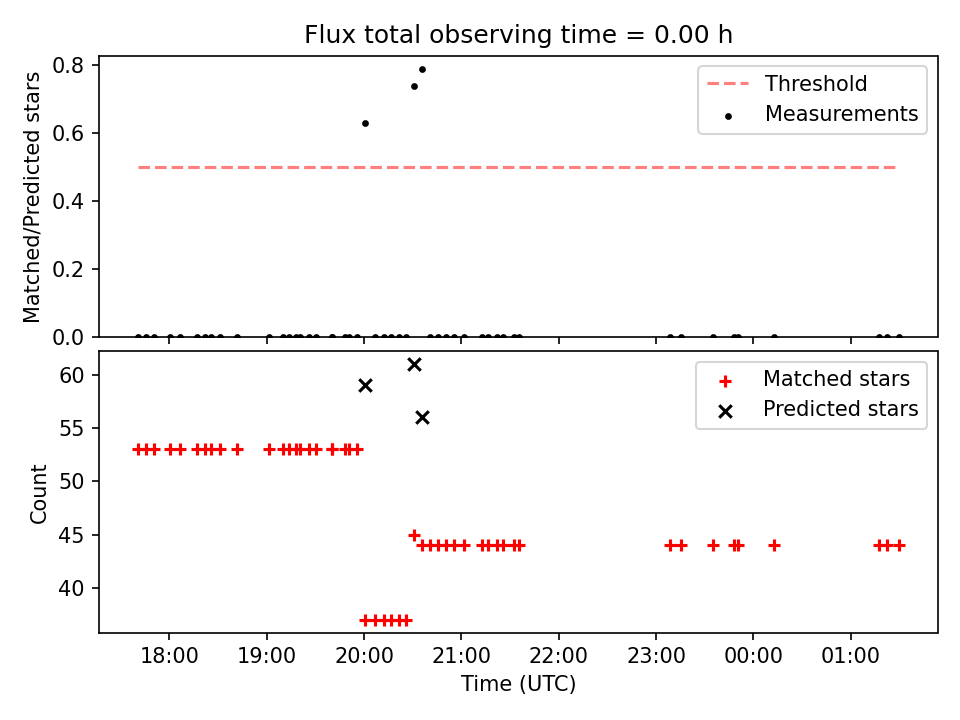 Flux total observing time = 0.00 h

Matched/Predicted stars

0.8
0.6
0.4
0.2
0.0

Threshold
Measurements

Count

60
55
50
45
40

Matched stars
Predicted stars

18:00
19:00
20:00
21:00
22:00
23:00
00:00
01:00

Time (UTC)